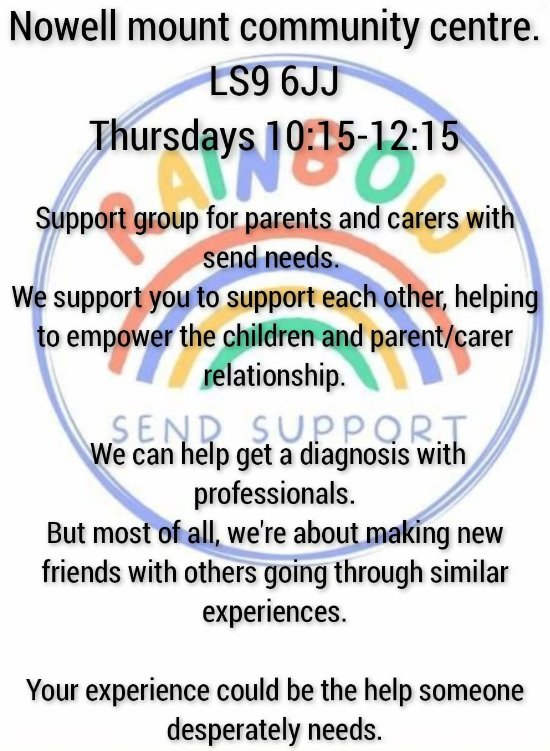 Nowell mount community centre.
LS9 6JJ
Thursdays 10:15-12:15

RAINBOW

Support group for parents and carers with send needs.
We support you to support each other, helping to empower the children and parent/carer relationship.

SEND SUPPORT

We can help get a diagnosis with professionals.
But most of all, we're about making new friends with others going through similar experiences.

Your experience could be the help someone desperately needs.